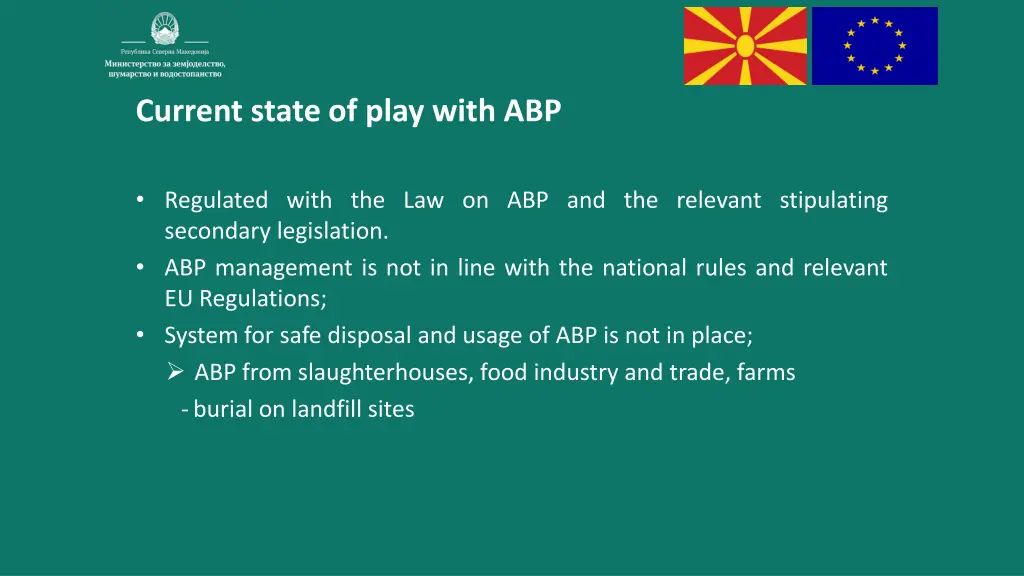 Република Северна Македонија
Министерство за земјоделство, шумарство и водостопанство

Current state of play with ABP

• Regulated with the Law on ABP and the relevant stipulating secondary legislation.
• ABP management is not in line with the national rules and relevant EU Regulations;
• System for safe disposal and usage of ABP is not in place;
➢ ABP from slaughterhouses, food industry and trade, farms
- burial on landfill sites